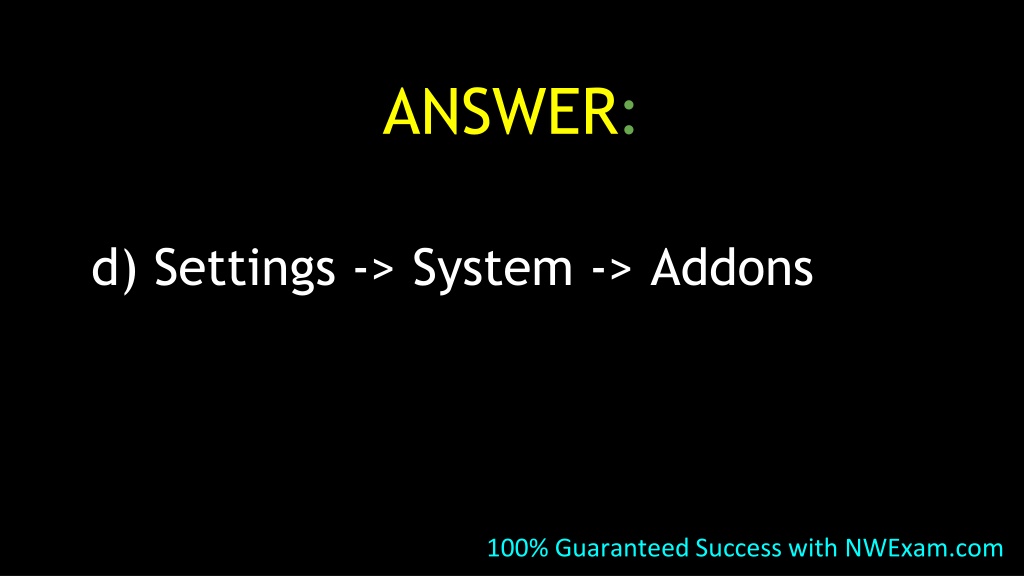 ANSWER:

d) Settings -> System -> Addons

100% Guaranteed Success with NWExam.com